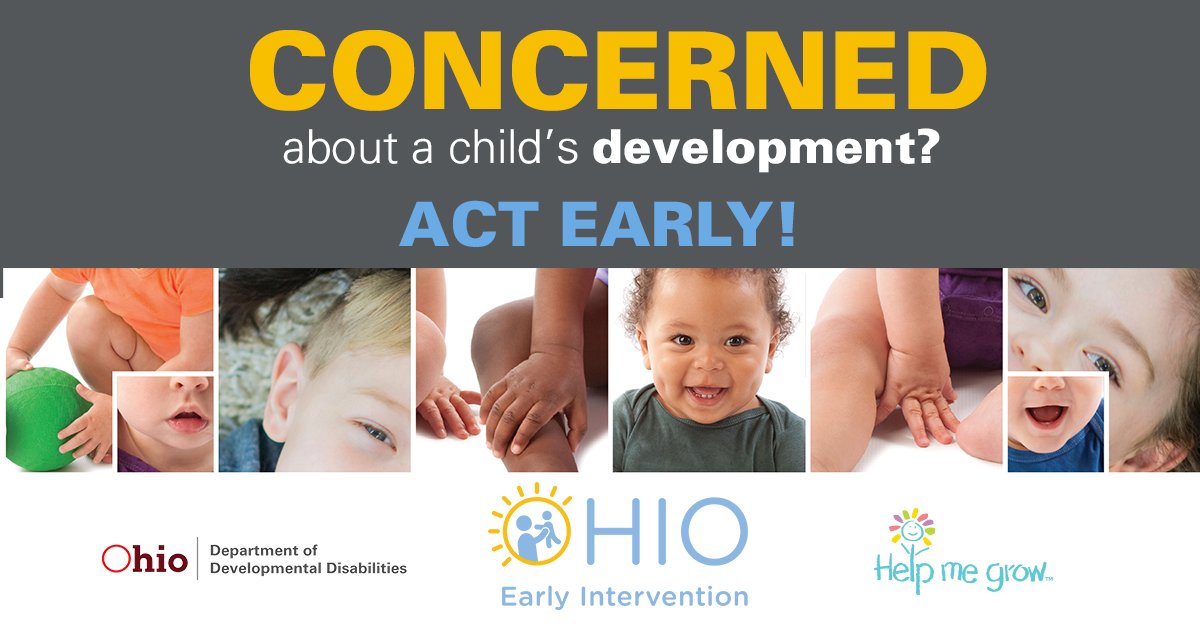 CONCERNED

about a child's development?

ACT EARLY!

Ohio | Department of Developmental Disabilities

OHIO
Early Intervention

Help me grow™